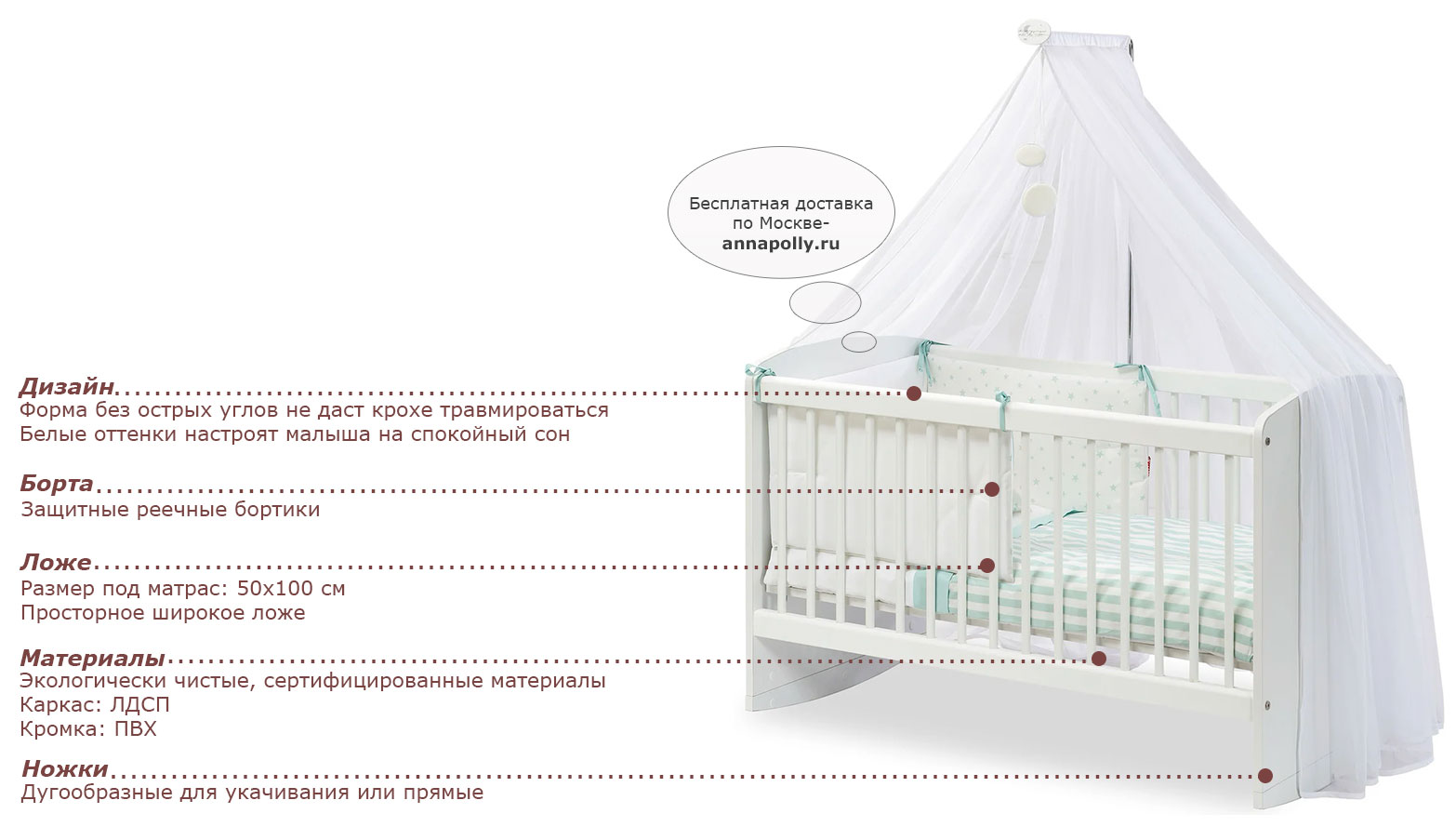 Бесплатная доставка по Москве-
annapolly.ru

Дизайн
Форма без острых углов не даст крохе травмироваться
Белые оттенки настроят малыша на спокойный сон

Борта
Защитные реечные бортики

Ложе
Размер под матрас: 50х100 см
Просторное широкое ложе

Материалы
Экологически чистые, сертифицированные материалы
Каркас: ЛДСП
Кромка: ПВХ

Ножки
Дугообразные для укачивания или прямые